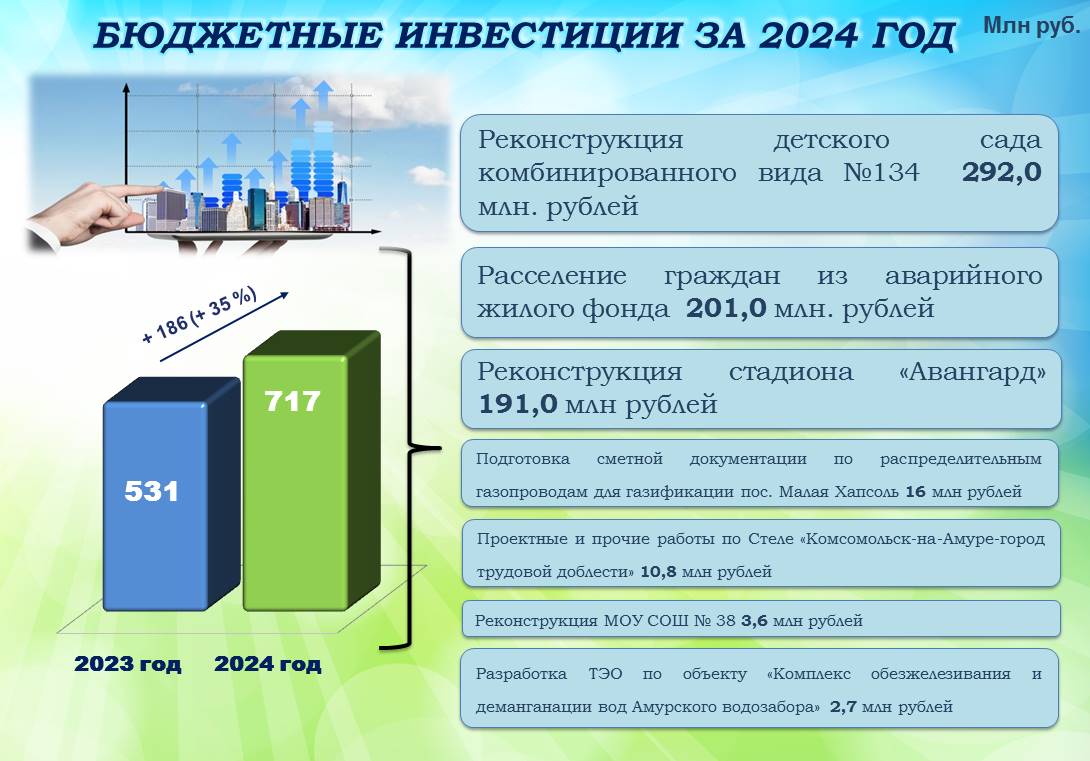 БЮДЖЕТНЫЕ ИНВЕСТИЦИИ ЗА 2024 ГОД

Млн руб.

+ 186 (+ 35 %)

531

717

2023 год

2024 год

Реконструкция детского сада комбинированного вида №134 292,0 млн. рублей

Расселение граждан из аварийного жилого фонда 201,0 млн. рублей

Реконструкция стадиона «Авангард» 191,0 млн рублей

Подготовка сметной документации по распределительным газопроводам для газификации пос. Малая Хапсоль 16 млн рублей

Проектные и прочие работы по Стеле «Комсомольск-на-Амуре-город трудовой доблести» 10,8 млн рублей

Реконструкция МОУ СОШ № 38 3,6 млн рублей

Разработка ТЭО по объекту «Комплекс обезжелезивания и деманганации вод Амурского водозабора» 2,7 млн рублей